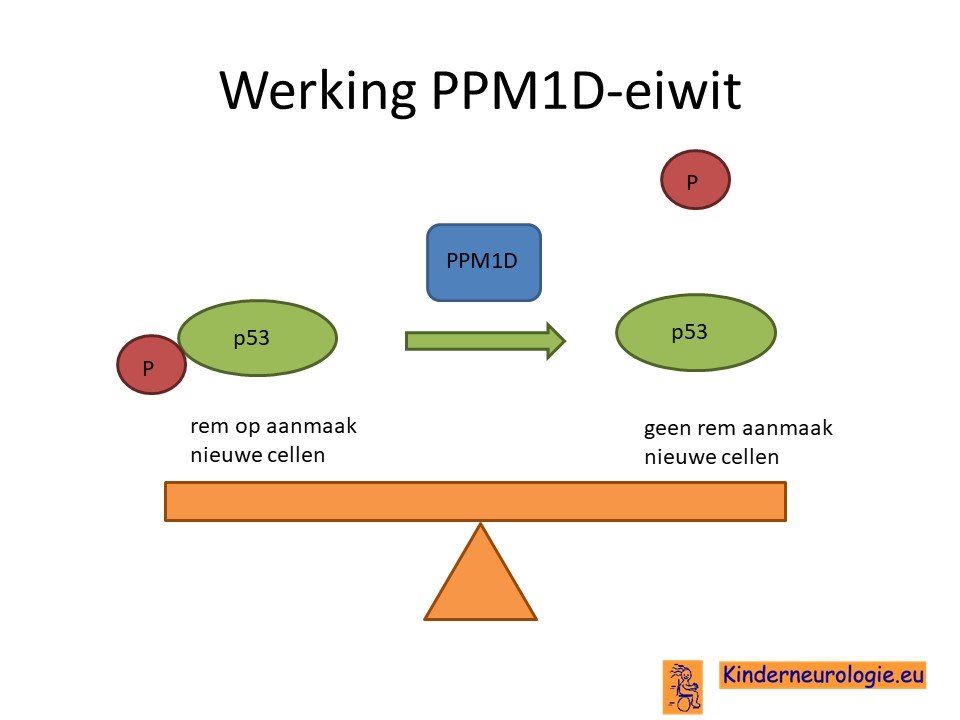 Werking PPM1D-eiwit

P

PPM1D

p53

P

p53

rem op aanmaak nieuwe cellen

geen rem aanmaak nieuwe cellen

Kinderneurologie.eu